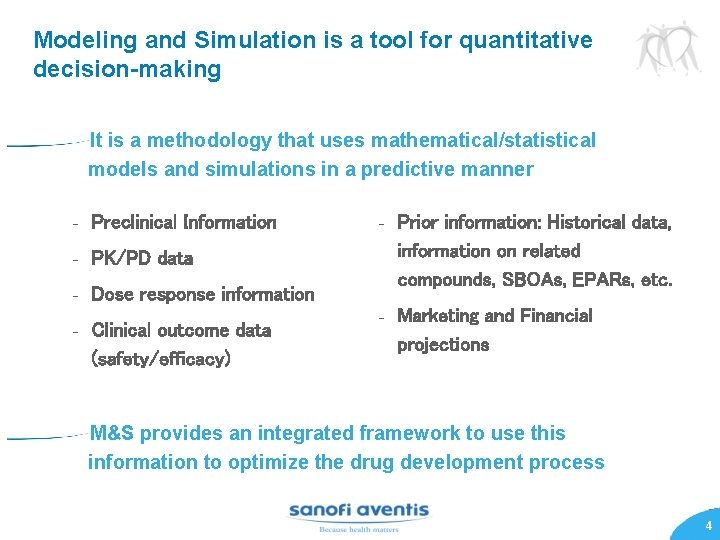 Modeling and Simulation is a tool for quantitative decision-making

It is a methodology that uses mathematical/statistical models and simulations in a predictive manner

- Preclinical Information
- PK/PD data
- Dose response information
- Clinical outcome data (safety/efficacy)

- Prior information: Historical data, information on related compounds, SBOAs, EPARs, etc.
- Marketing and Financial projections

M&S provides an integrated framework to use this information to optimize the drug development process

sanofi aventis
Because health matters

4